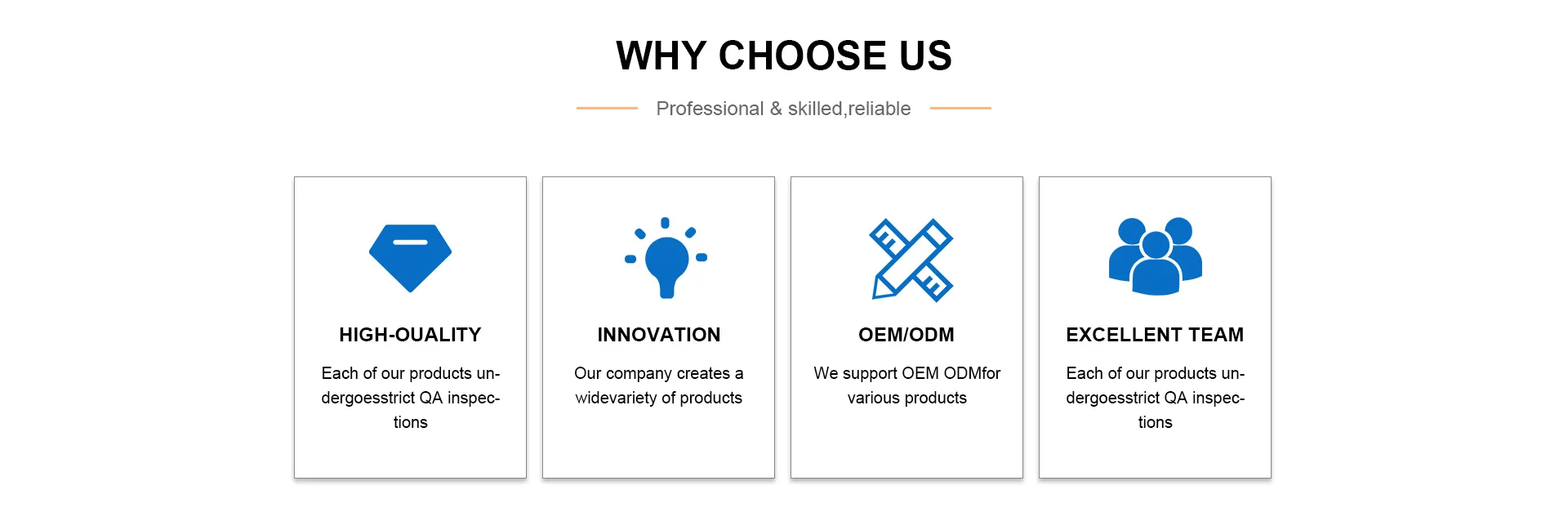 WHY CHOOSE US

Professional & skilled,reliable

HIGH-OUALITY

Each of our products undergoesstrict QA inspections

INNOVATION

Our company creates a widevariety of products

OEM/ODM

We support OEM ODMfor various products

EXCELLENT TEAM

Each of our products undergoesstrict QA inspections